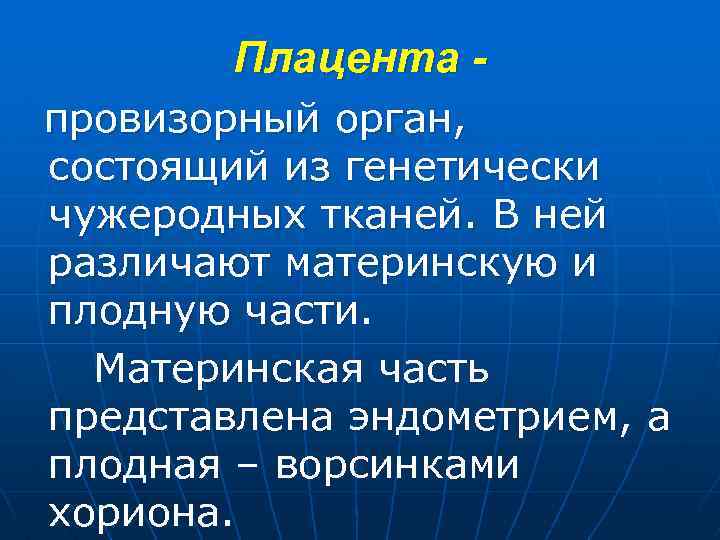 Плацента -

провизорный орган, состоящий из генетически чужеродных тканей. В ней различают материнскую и плодную части.

Материнская часть представлена эндометрием, а плодная – ворсинками хориона.